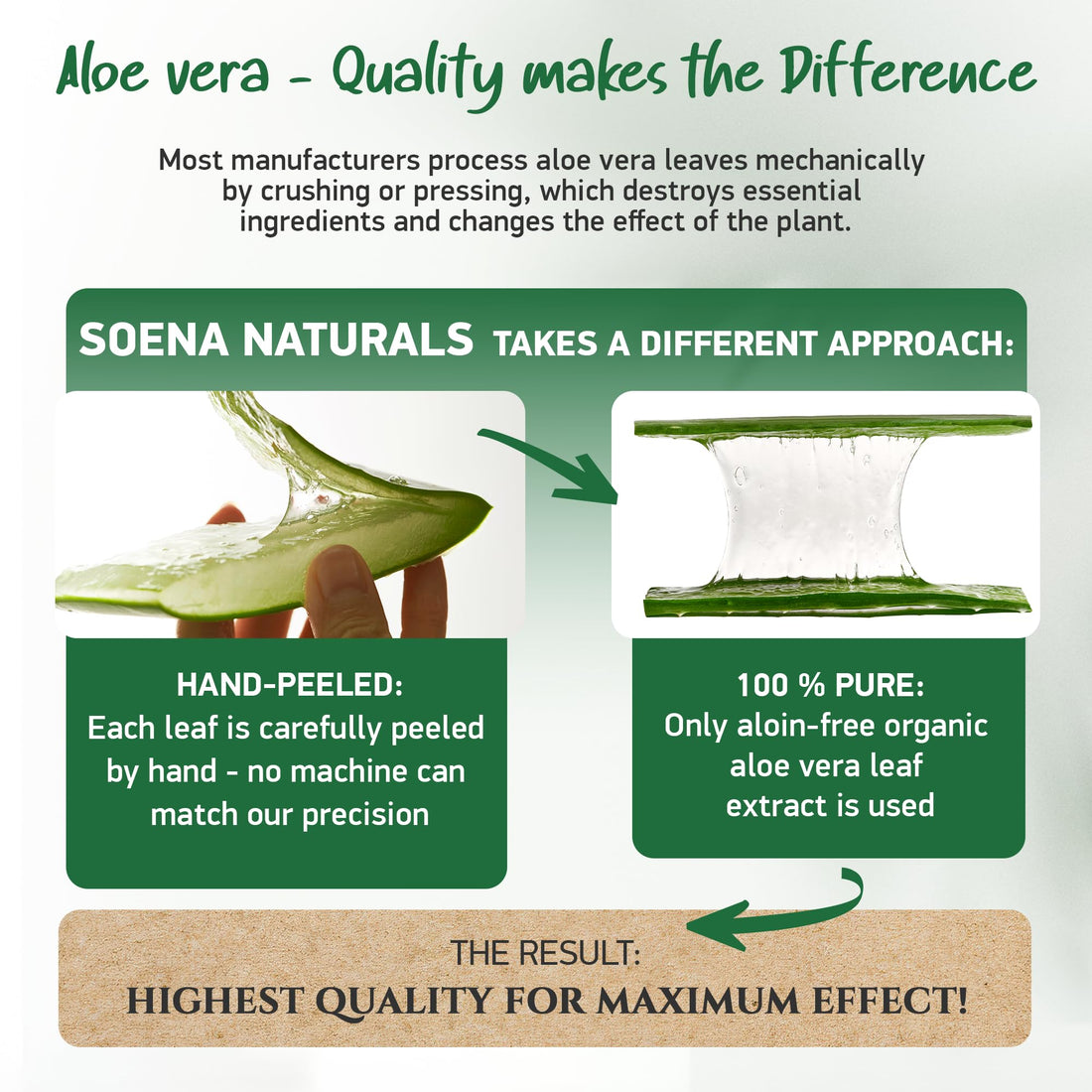 Aloe vera - Quality makes the Difference

Most manufacturers process aloe vera leaves mechanically by crushing or pressing, which destroys essential ingredients and changes the effect of the plant.

SOENA NATURALS TAKES A DIFFERENT APPROACH:

HAND-PEELED:
Each leaf is carefully peeled by hand - no machine can match our precision

100 % PURE:
Only aloin-free organic aloe vera leaf extract is used

THE RESULT:
HIGHEST QUALITY FOR MAXIMUM EFFECT!